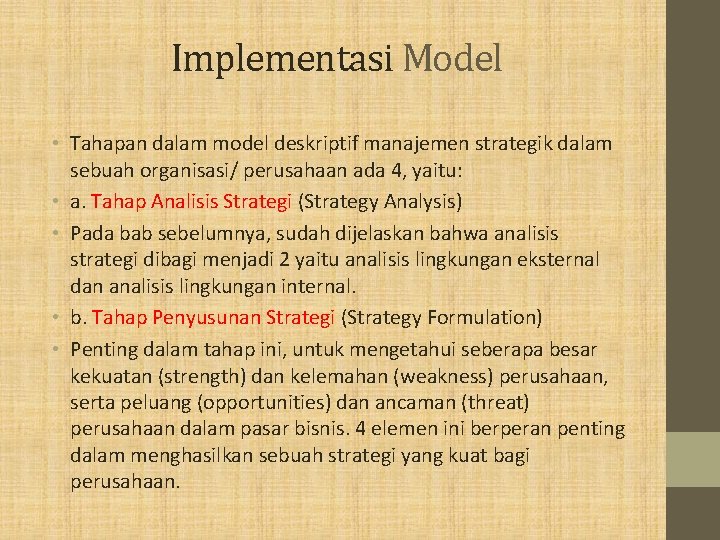 Implementasi Model

• Tahapan dalam model deskriptif manajemen strategik dalam sebuah organisasi/ perusahaan ada 4, yaitu:

• a. Tahap Analisis Strategi (Strategy Analysis)

• Pada bab sebelumnya, sudah dijelaskan bahwa analisis strategi dibagi menjadi 2 yaitu analisis lingkungan eksternal dan analisis lingkungan internal.

• b. Tahap Penyusunan Strategi (Strategy Formulation)

• Penting dalam tahap ini, untuk mengetahui seberapa besar kekuatan (strength) dan kelemahan (weakness) perusahaan, serta peluang (opportunities) dan ancaman (threat) perusahaan dalam pasar bisnis. 4 elemen ini berperan penting dalam menghasilkan sebuah strategi yang kuat bagi perusahaan.